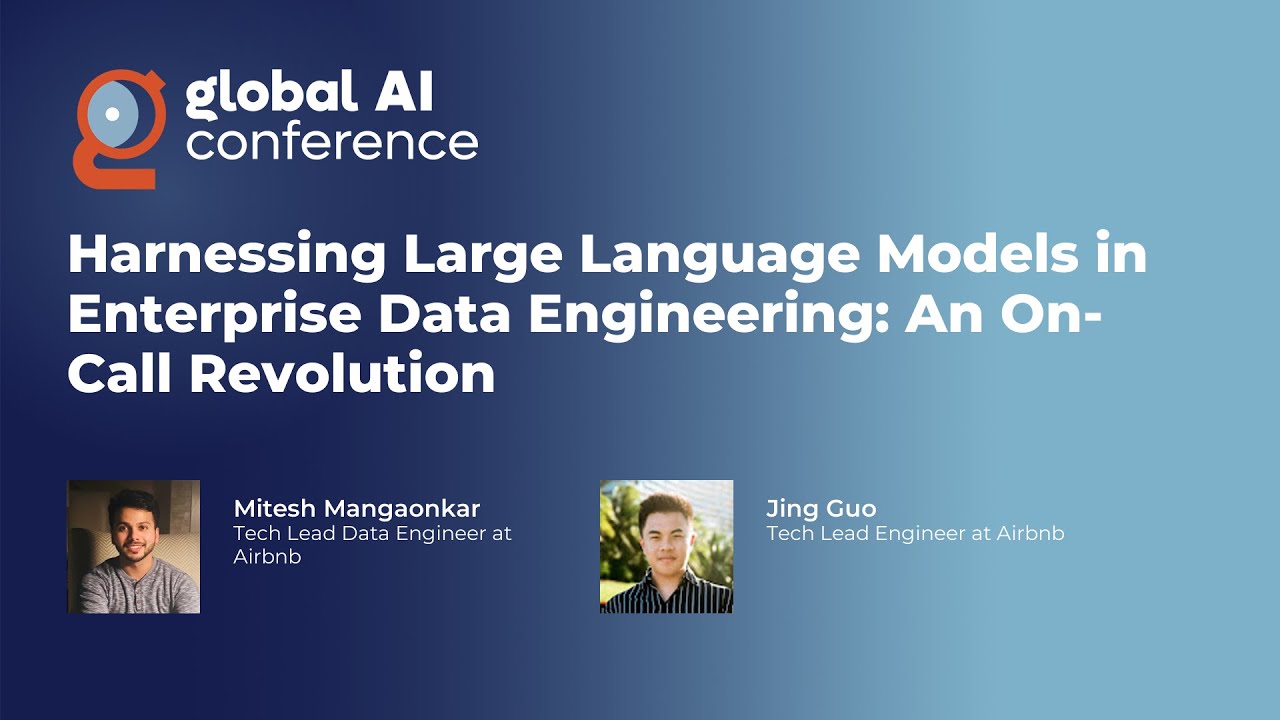 global AI conference

Harnessing Large Language Models in Enterprise Data Engineering: An On-Call Revolution

Mitesh Mangaonkar
Tech Lead Data Engineer at Airbnb

Jing Guo
Tech Lead Engineer at Airbnb